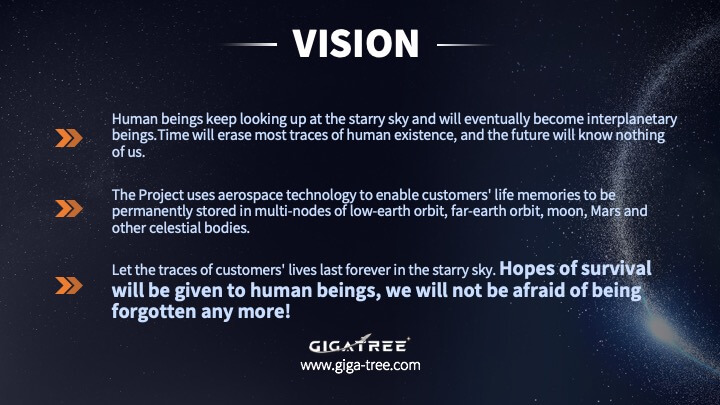 VISION

Human beings keep looking up at the starry sky and will eventually become interplanetary beings.Time will erase most traces of human existence, and the future will know nothing of us.

The Project uses aerospace technology to enable customers' life memories to be permanently stored in multi-nodes of low-earth orbit, far-earth orbit, moon, Mars and other celestial bodies.

Let the traces of customers' lives last forever in the starry sky. Hopes of survival will be given to human beings, we will not be afraid of being forgotten any more!

GIGATREE
www.giga-tree.com